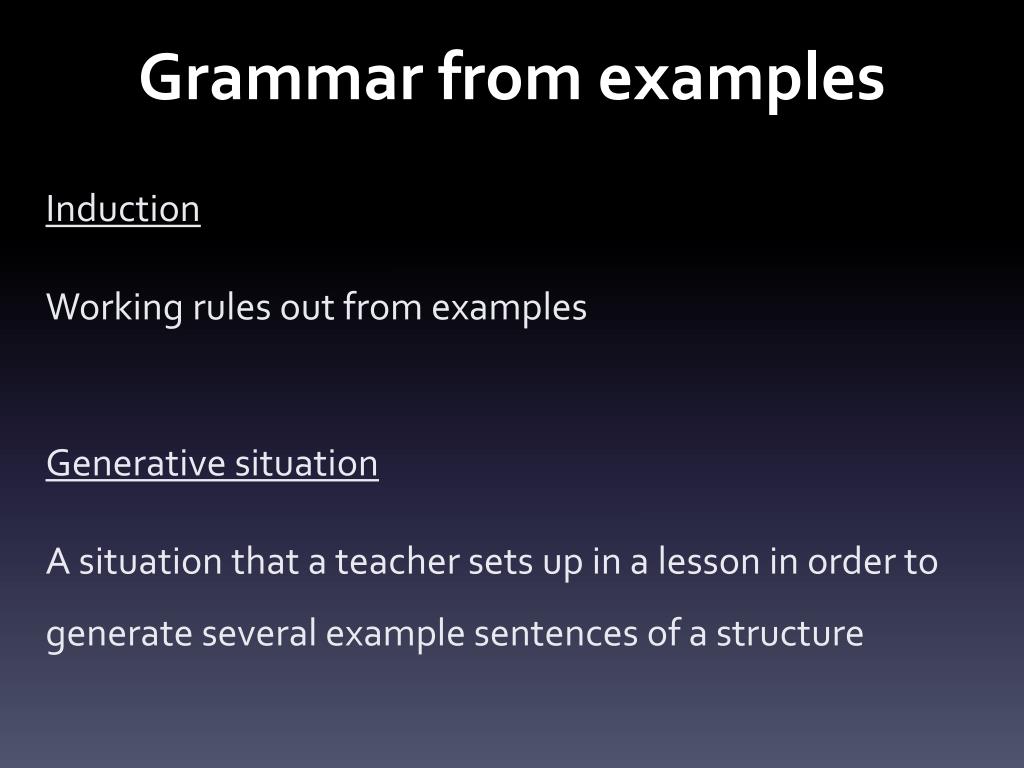 Grammar from examples

Induction

Working rules out from examples

Generative situation

A situation that a teacher sets up in a lesson in order to generate several example sentences of a structure